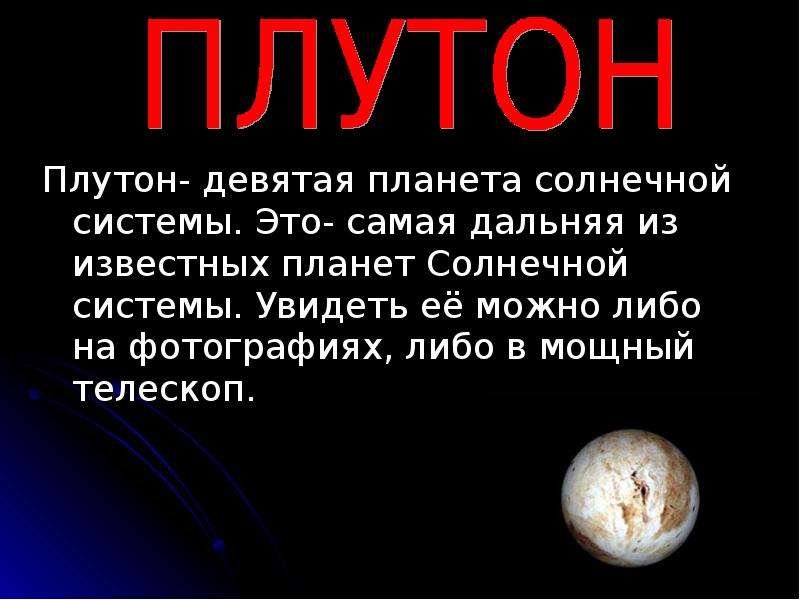 ПЛУТОН

Плутон- девятая планета солнечной системы. Это- самая дальняя из известных планет Солнечной системы. Увидеть её можно либо на фотографиях, либо в мощный телескоп.